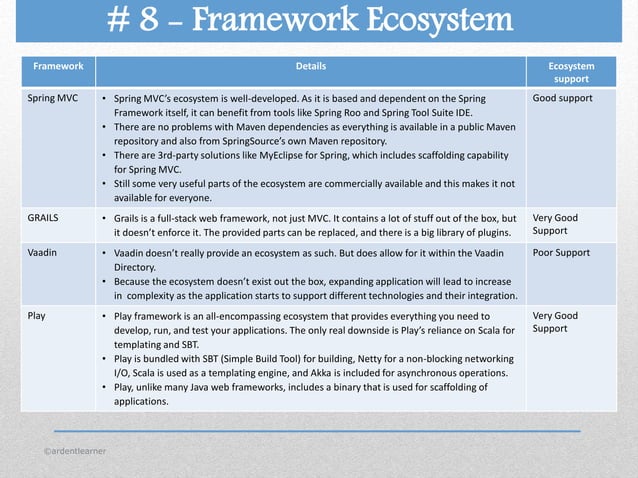 # 8 – Framework Ecosystem

| Framework | Details | Ecosystem support |
|---|---|---|
| Spring MVC | • Spring MVC's ecosystem is well-developed. As it is based and dependent on the Spring Framework itself, it can benefit from tools like Spring Roo and Spring Tool Suite IDE. • There are no problems with Maven dependencies as everything is available in a public Maven repository and also from SpringSource's own Maven repository. • There are 3rd-party solutions like MyEclipse for Spring, which includes scaffolding capability for Spring MVC. • Still some very useful parts of the ecosystem are commercially available and this makes it not available for everyone. | Good support |
| GRAILS | • Grails is a full-stack web framework, not just MVC. It contains a lot of stuff out of the box, but it doesn't enforce it. The provided parts can be replaced, and there is a big library of plugins. | Very Good Support |
| Vaadin | • Vaadin doesn't really provide an ecosystem as such. But does allow for it within the Vaadin Directory. • Because the ecosystem doesn't exist out the box, expanding application will lead to increase in complexity as the application starts to support different technologies and their integration. | Poor Support |
| Play | • Play framework is an all-encompassing ecosystem that provides everything you need to develop, run, and test your applications. The only real downside is Play's reliance on Scala for templating and SBT. • Play is bundled with SBT (Simple Build Tool) for building, Netty for a non-blocking networking I/O, Scala is used as a templating engine, and Akka is included for asynchronous operations. • Play, unlike many Java web frameworks, includes a binary that is used for scaffolding of applications. | Very Good Support |

©ardentlearner